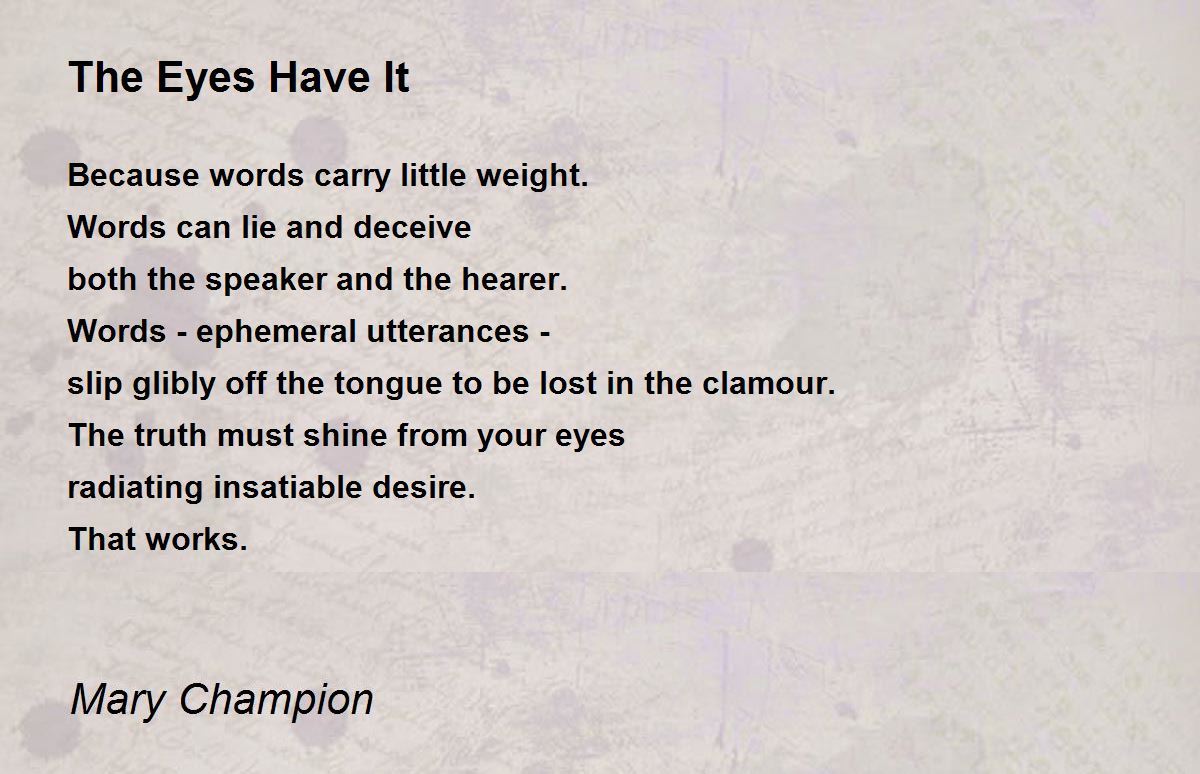 The Eyes Have It

Because words carry little weight.
Words can lie and deceive
both the speaker and the hearer.
Words - ephemeral utterances -
slip glibly off the tongue to be lost in the clamour.
The truth must shine from your eyes
radiating insatiable desire.
That works.

Mary Champion